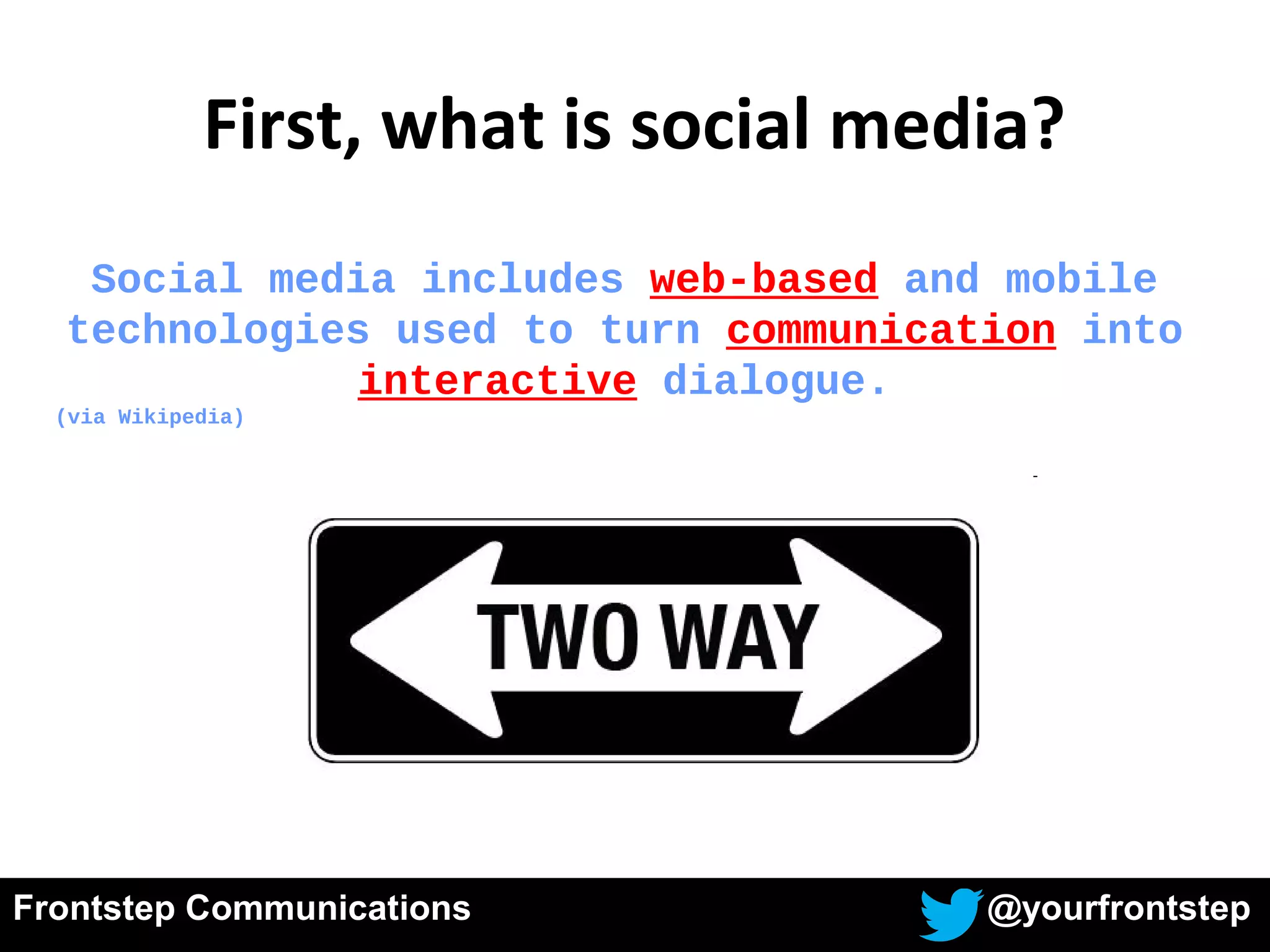 First, what is social media?

Social media includes web-based and mobile technologies used to turn communication into interactive dialogue.
(via Wikipedia)

TWO WAY

Frontstep Communications

@yourfrontstep